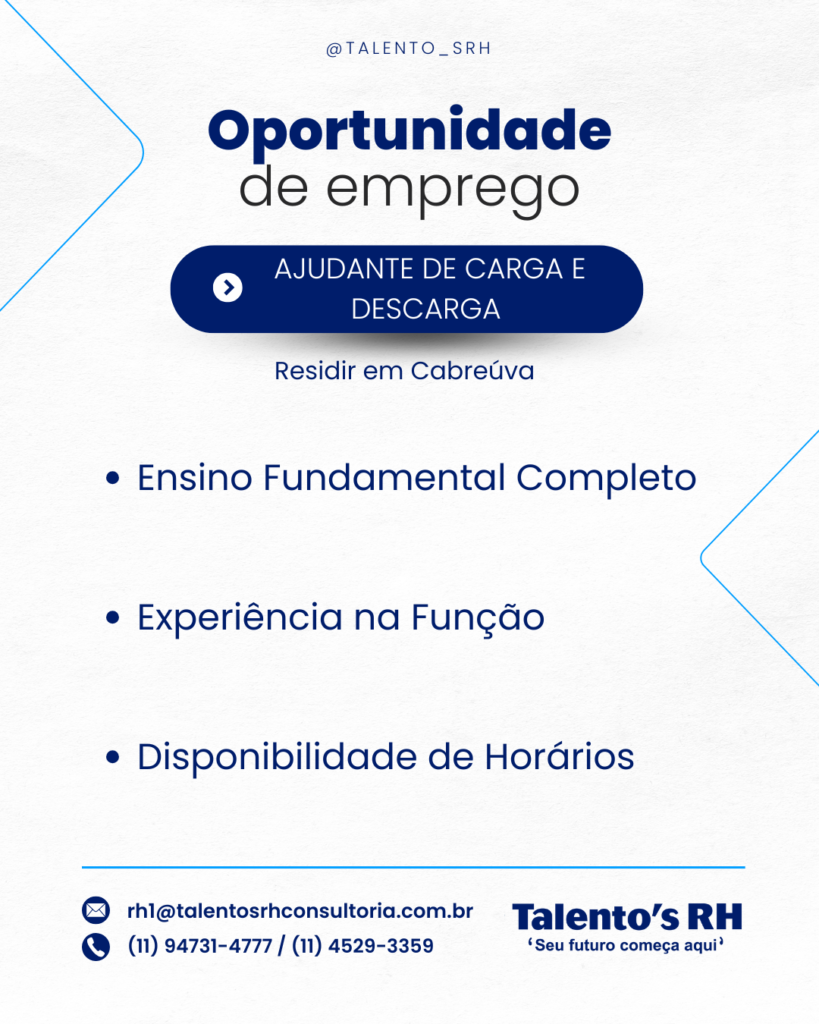 @TALENTO_SRH

Oportunidade
de emprego

AJUDANTE DE CARGA E DESCARGA

Residir em Cabreúva

• Ensino Fundamental Completo

• Experiência na Função

• Disponibilidade de Horários

rh1@talentosrhconsultoria.com.br
(11) 94731-4777 / (11) 4529-3359

Talento's RH
'Seu futuro começa aqui'